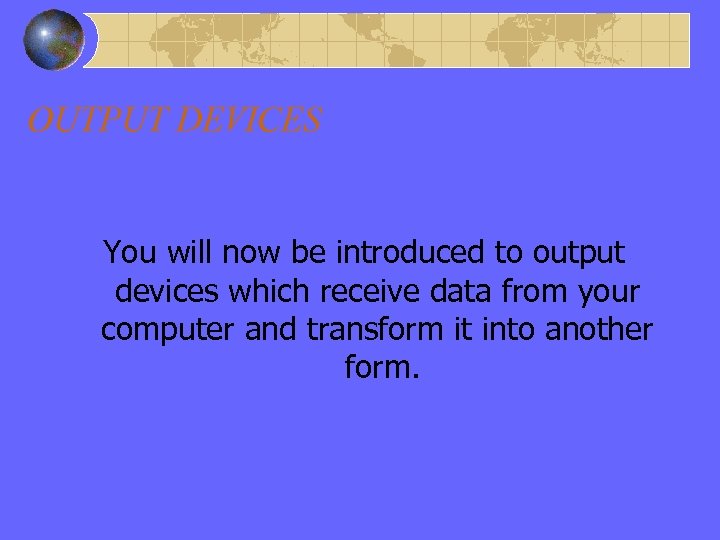 OUTPUT DEVICES

You will now be introduced to output devices which receive data from your computer and transform it into another form.